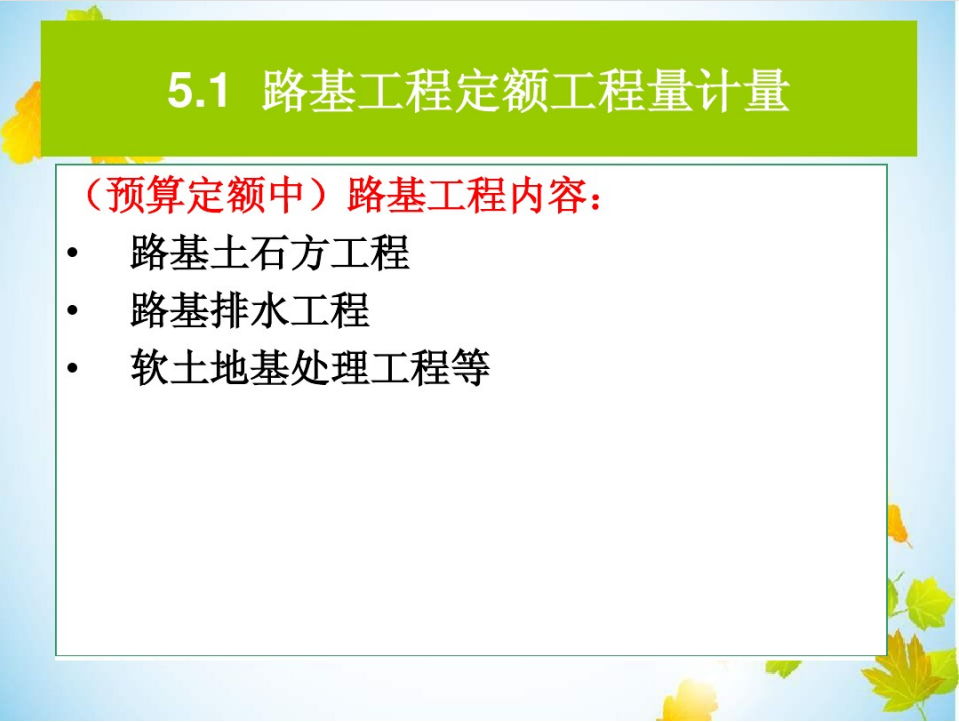 5.1 路基工程定额工程量计量

（预算定额中）路基工程内容：

• 路基土石方工程
• 路基排水工程
• 软土地基处理工程等